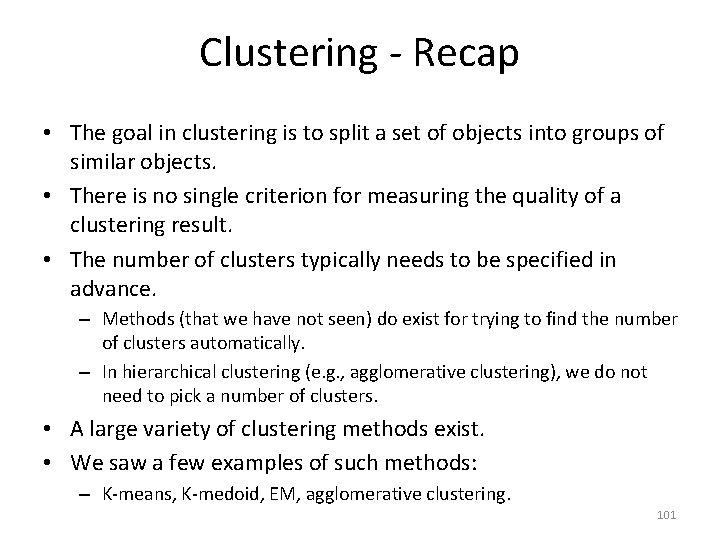 Clustering - Recap

• The goal in clustering is to split a set of objects into groups of similar objects.
• There is no single criterion for measuring the quality of a clustering result.
• The number of clusters typically needs to be specified in advance.
– Methods (that we have not seen) do exist for trying to find the number of clusters automatically.
– In hierarchical clustering (e.g., agglomerative clustering), we do not need to pick a number of clusters.
• A large variety of clustering methods exist.
• We saw a few examples of such methods:
– K-means, K-medoid, EM, agglomerative clustering.

101